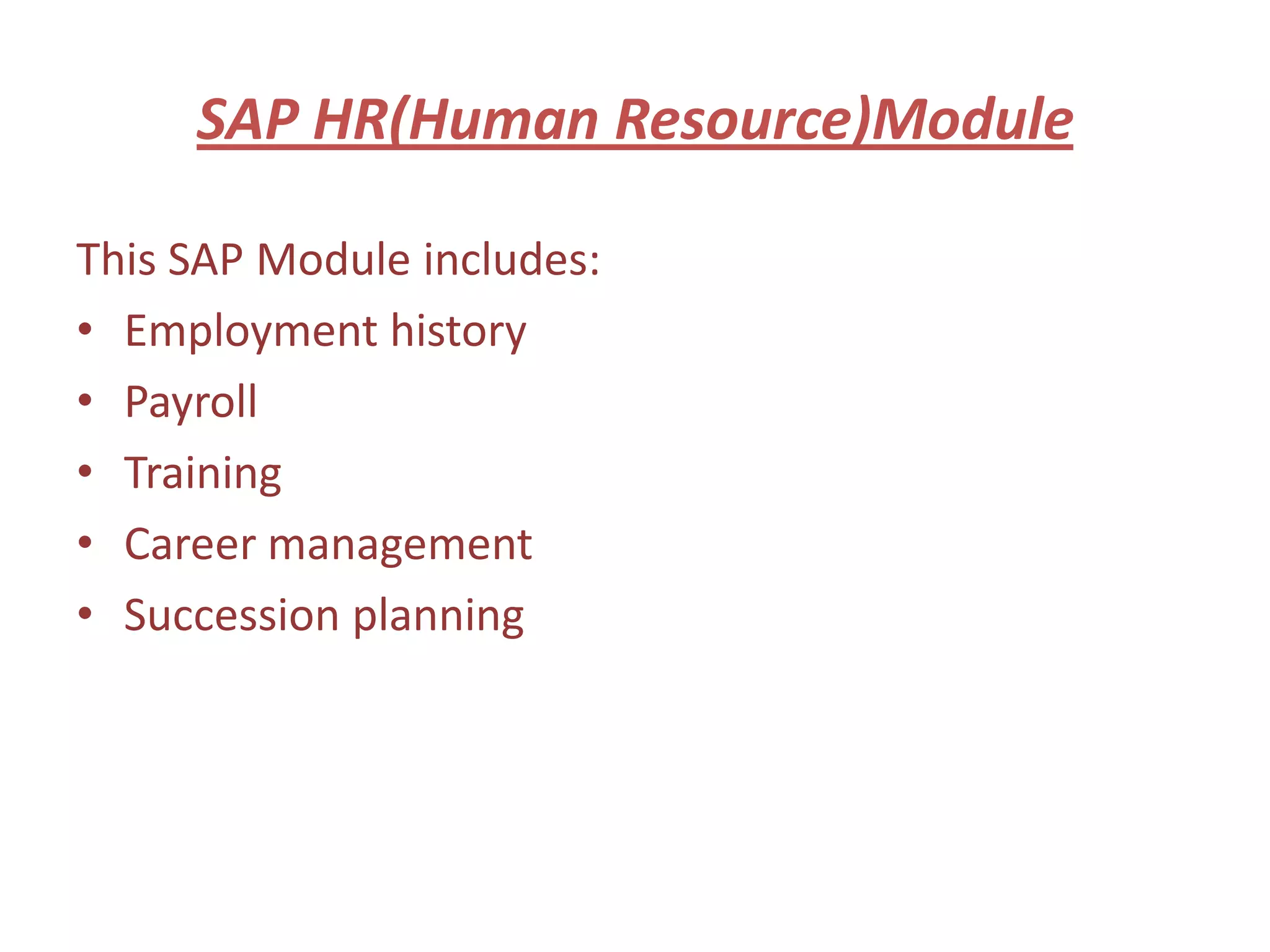 SAP HR(Human Resource)Module

This SAP Module includes:
• Employment history
• Payroll
• Training
• Career management
• Succession planning